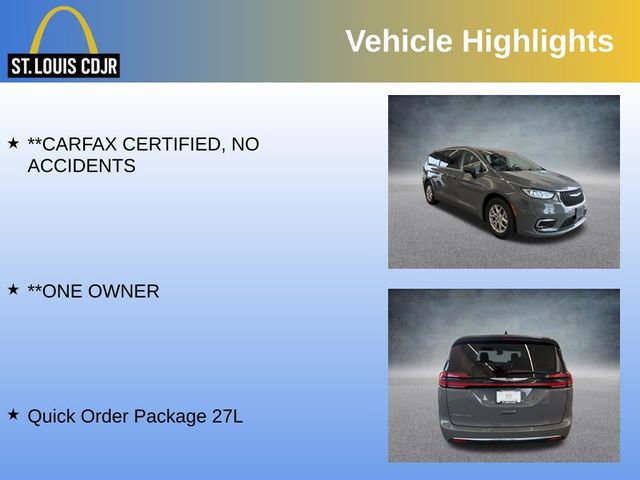 ST. LOUIS CDJR

Vehicle Highlights

★ **CARFAX CERTIFIED, NO ACCIDENTS

★ **ONE OWNER

★ Quick Order Package 27L